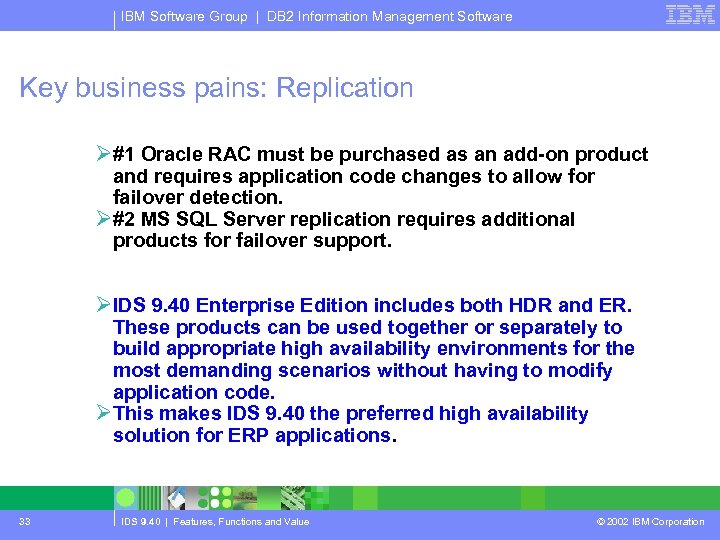 IBM Software Group | DB2 Information Management Software

IBM

Key business pains: Replication

➢#1 Oracle RAC must be purchased as an add-on product and requires application code changes to allow for failover detection.
➢#2 MS SQL Server replication requires additional products for failover support.

➢IDS 9.40 Enterprise Edition includes both HDR and ER. These products can be used together or separately to build appropriate high availability environments for the most demanding scenarios without having to modify application code.
➢This makes IDS 9.40 the preferred high availability solution for ERP applications.

33

IDS 9.40 | Features, Functions and Value

© 2002 IBM Corporation